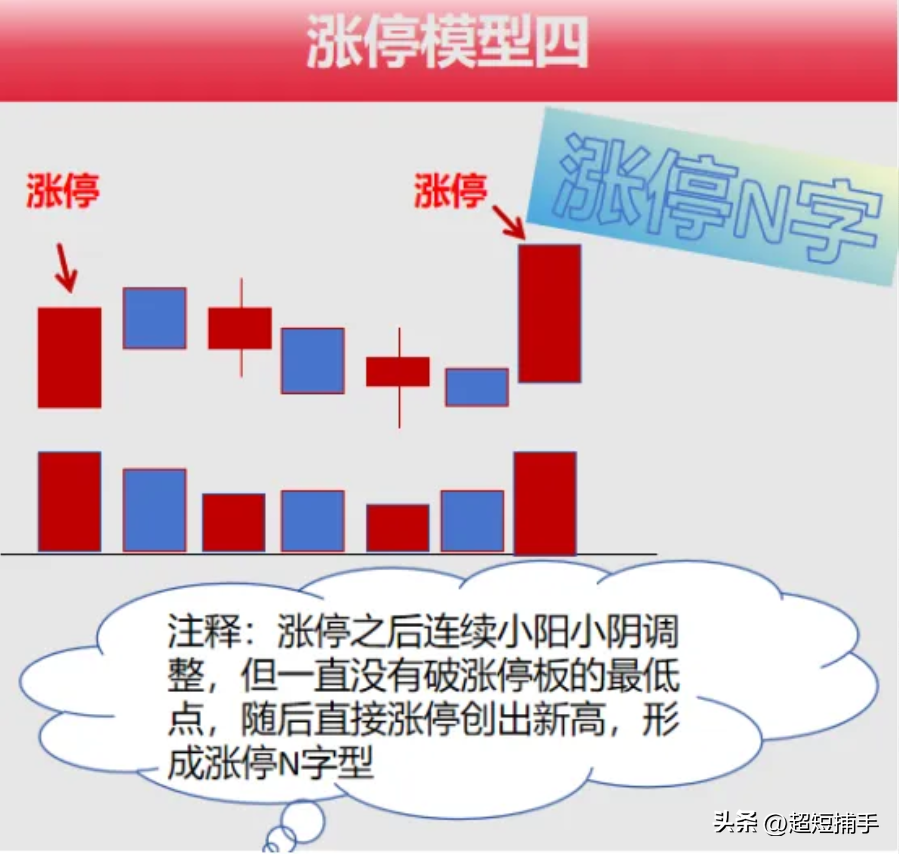 涨停模型四

涨停

涨停

涨停N字

注释：涨停之后连续小阳小阴调整，但一直没有破涨停板的最低点，随后直接涨停创出新高，形成涨停N字型

头条 @超短捕手